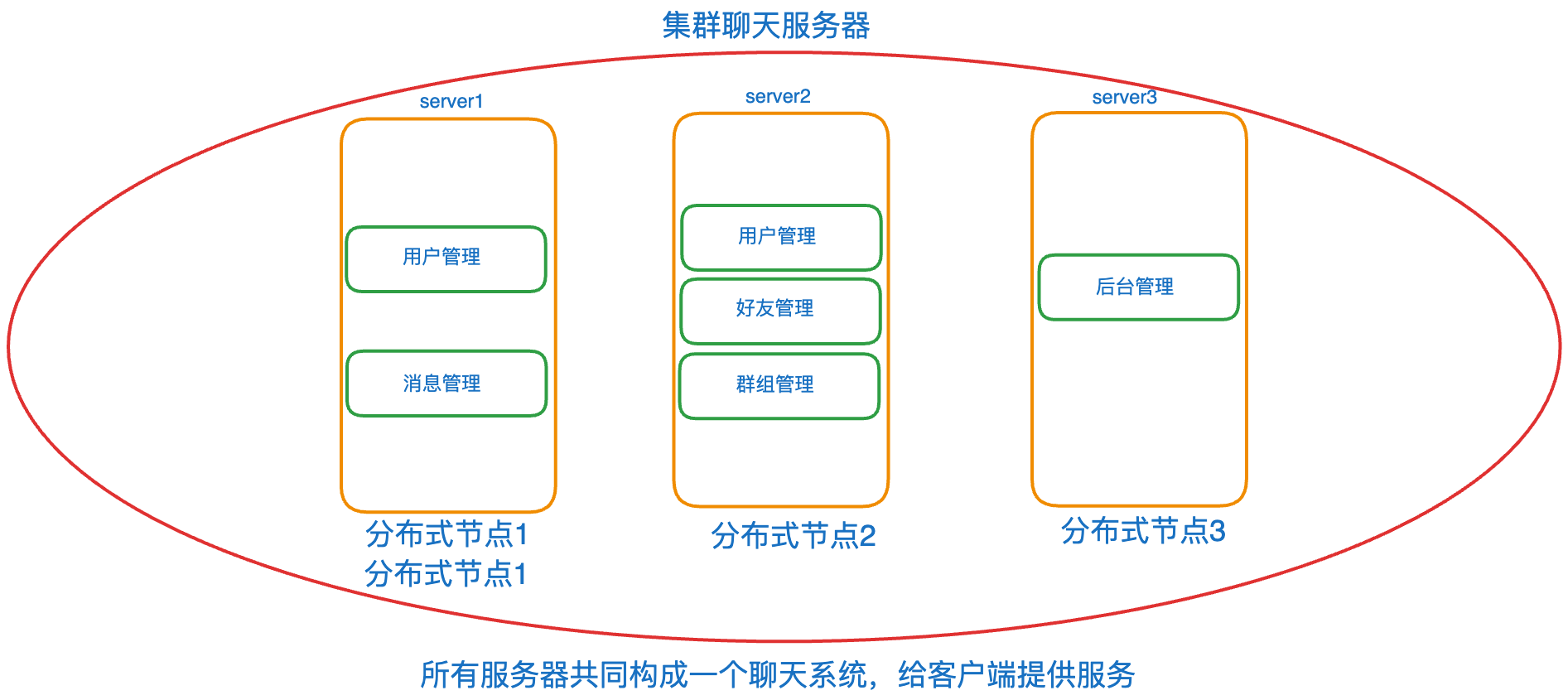 集群聊天服务器

server1

用户管理

消息管理

分布式节点1
分布式节点1

server2

用户管理

好友管理

群组管理

分布式节点2

server3

后台管理

分布式节点3

所有服务器共同构成一个聊天系统，给客户端提供服务